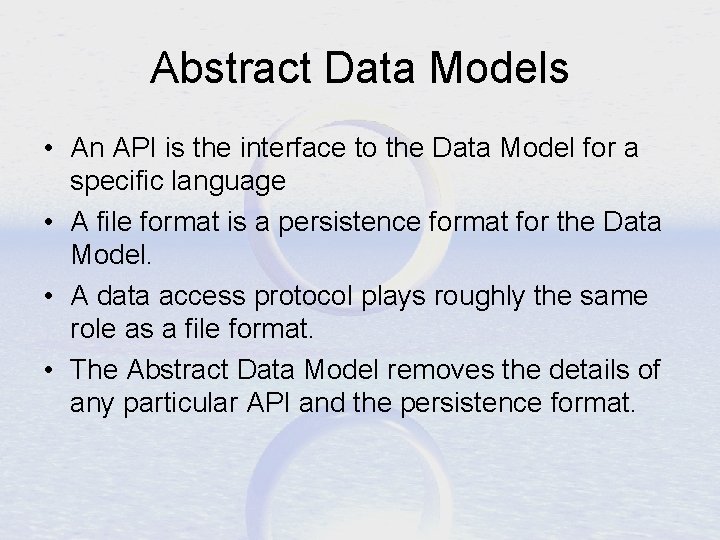 Abstract Data Models

• An API is the interface to the Data Model for a specific language
• A file format is a persistence format for the Data Model.
• A data access protocol plays roughly the same role as a file format.
• The Abstract Data Model removes the details of any particular API and the persistence format.